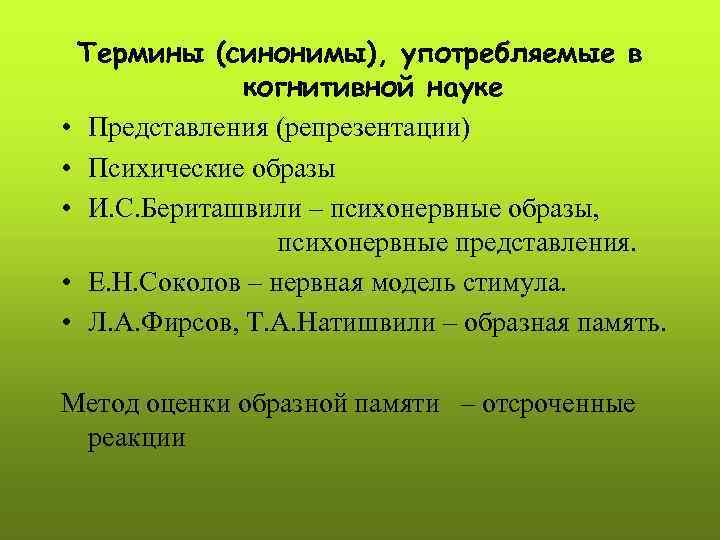 Термины (синонимы), употребляемые в когнитивной науке

• Представления (репрезентации)
• Психические образы
• И.С.Бериташвили – психонервные образы, психонервные представления.
• Е.Н.Соколов – нервная модель стимула.
• Л.А.Фирсов, Т.А.Натишвили – образная память.

Метод оценки образной памяти – отсроченные реакции